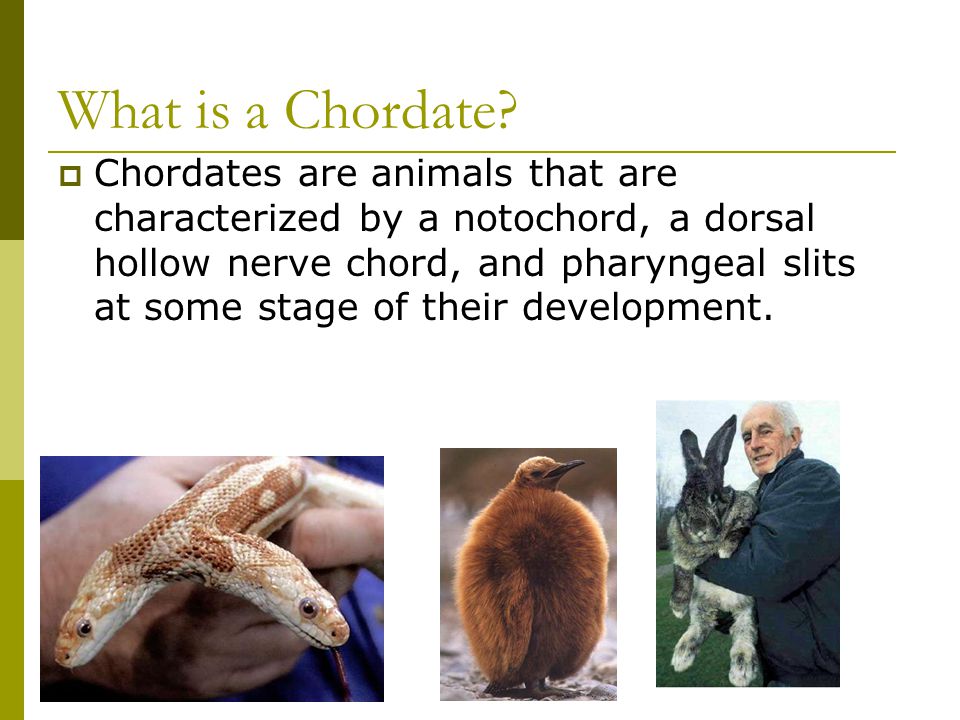 What is a Chordate?

Chordates are animals that are characterized by a notochord, a dorsal hollow nerve chord, and pharyngeal slits at some stage of their development.